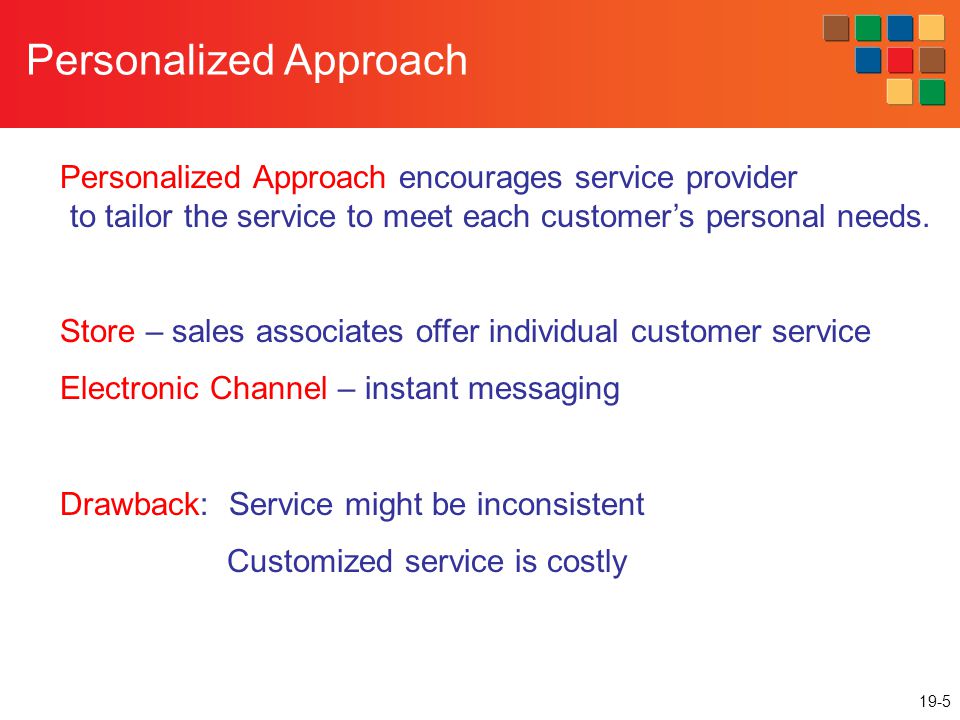 Personalized Approach

Personalized Approach encourages service provider to tailor the service to meet each customer’s personal needs.

Store – sales associates offer individual customer service

Electronic Channel – instant messaging

Drawback: Service might be inconsistent

Customized service is costly

19-5